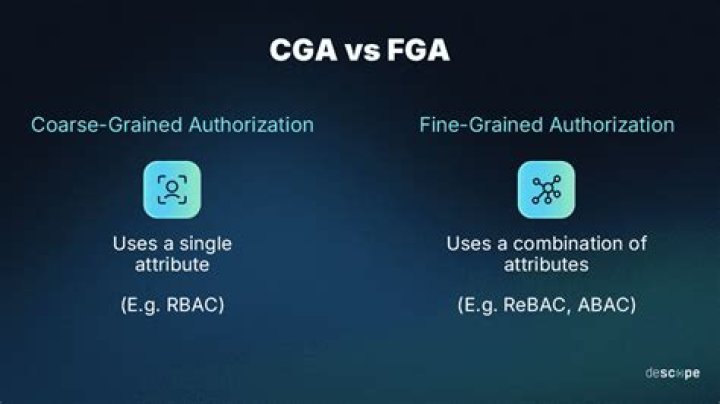 CGA vs FGA

Coarse-Grained Authorization

Uses a single attribute

(E.g. RBAC)

Fine-Grained Authorization

Uses a combination of attributes

(E.g. ReBAC, ABAC)

descope